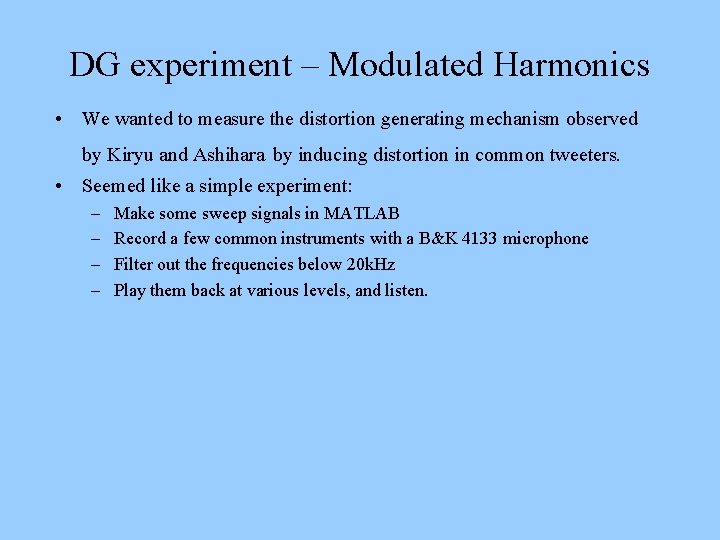 DG experiment – Modulated Harmonics

• We wanted to measure the distortion generating mechanism observed by Kiryu and Ashihara by inducing distortion in common tweeters.
• Seemed like a simple experiment:
  – Make some sweep signals in MATLAB
  – Record a few common instruments with a B&K 4133 microphone
  – Filter out the frequencies below 20kHz
  – Play them back at various levels, and listen.